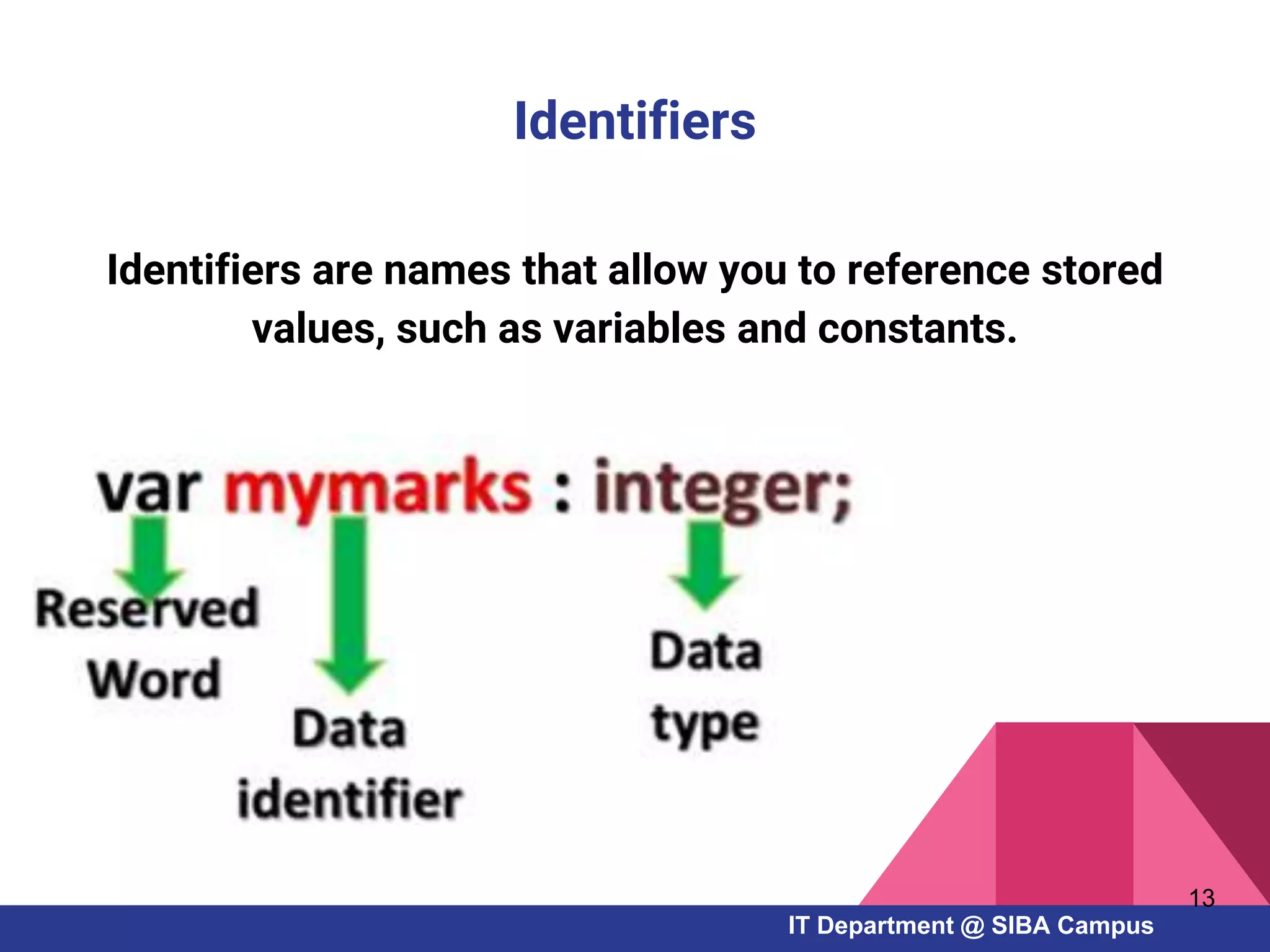 Identifiers

Identifiers are names that allow you to reference stored values, such as variables and constants.

var mymarks : integer;

Reserved Word

Data identifier

Data type

13

IT Department @ SIBA Campus